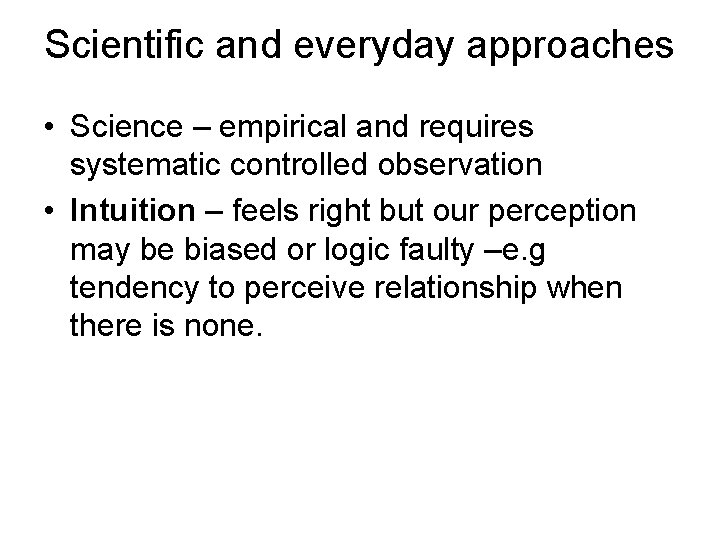 Scientific and everyday approaches

• Science – empirical and requires systematic controlled observation

• Intuition – feels right but our perception may be biased or logic faulty –e.g tendency to perceive relationship when there is none.